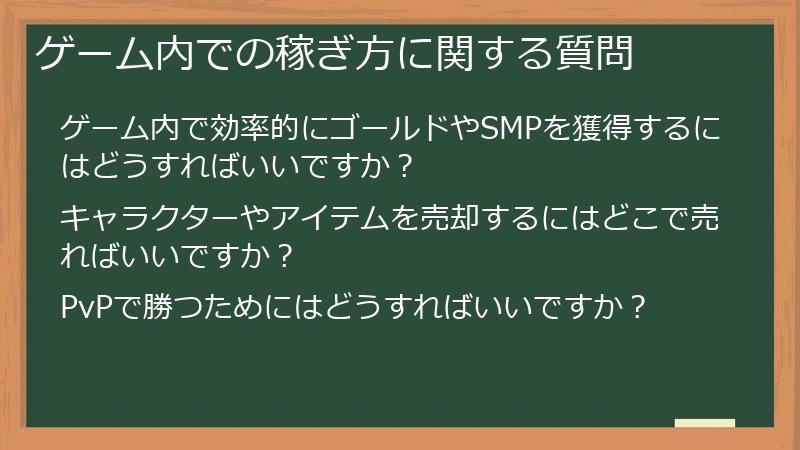 ゲーム内での稼ぎ方に関する質問

ゲーム内で効率的にゴールドやSMPを獲得するにはどうすればいいですか？

キャラクターやアイテムを売却するにはどこで売ればいいですか？

PvPで勝つためにはどうすればいいですか？